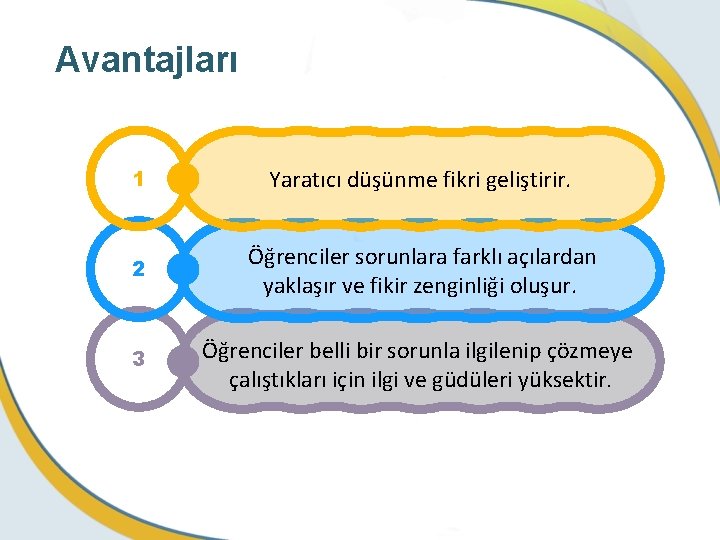 Avantajları

1

Yaratıcı düşünme fikri geliştirir.

2

Öğrenciler sorunlara farklı açılardan yaklaşır ve fikir zenginliği oluşur.

3

Öğrenciler belli bir sorunla ilgilenip çözmeye çalıştıkları için ilgi ve güdüleri yüksektir.